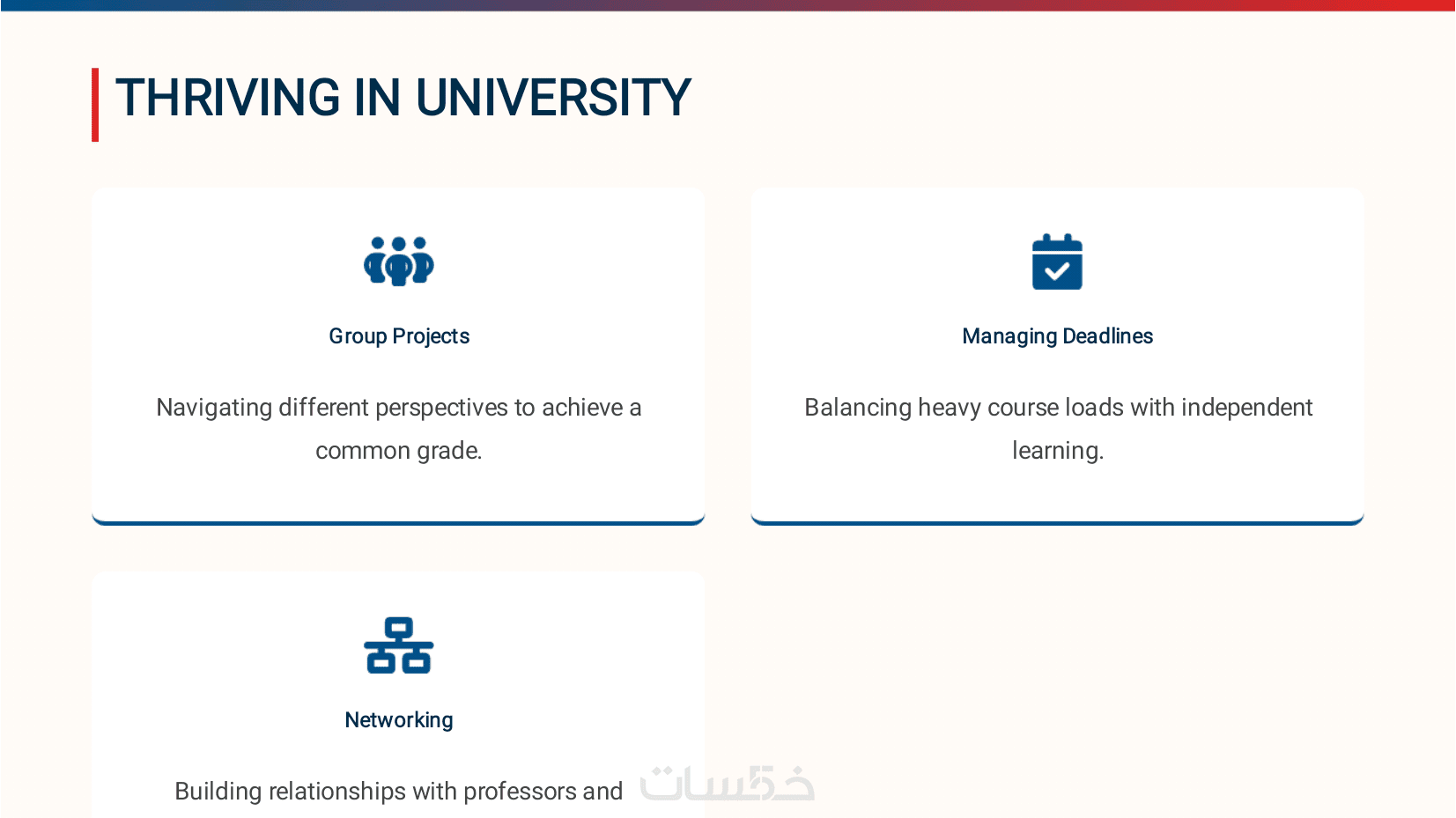 THRIVING IN UNIVERSITY

Group Projects

Navigating different perspectives to achieve a common grade.

Managing Deadlines

Balancing heavy course loads with independent learning.

Networking

Building relationships with professors and

خمسات